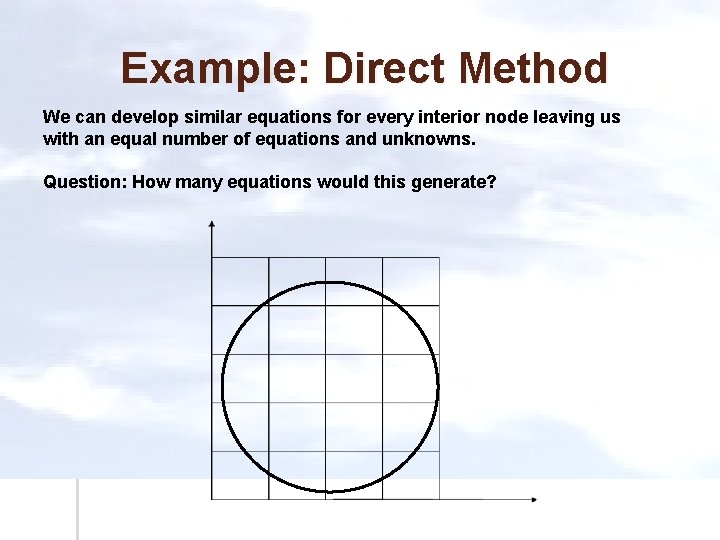 Example: Direct Method

We can develop similar equations for every interior node leaving us with an equal number of equations and unknowns.

Question: How many equations would this generate?